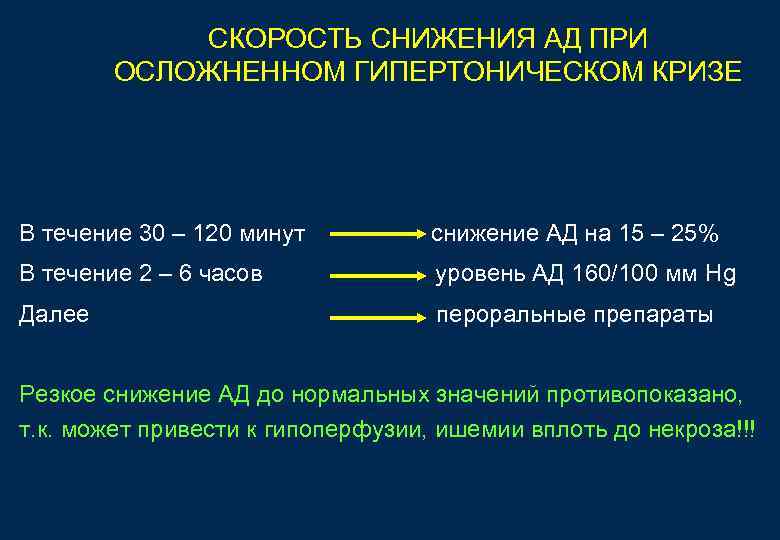 СКОРОСТЬ СНИЖЕНИЯ АД ПРИ ОСЛОЖНЕННОМ ГИПЕРТОНИЧЕСКОМ КРИЗЕ

В течение 30 – 120 минут → снижение АД на 15 – 25%

В течение 2 – 6 часов → уровень АД 160/100 мм Hg

Далее → пероральные препараты

Резкое снижение АД до нормальных значений противопоказано, т.к. может привести к гипоперфузии, ишемии вплоть до некроза!!!